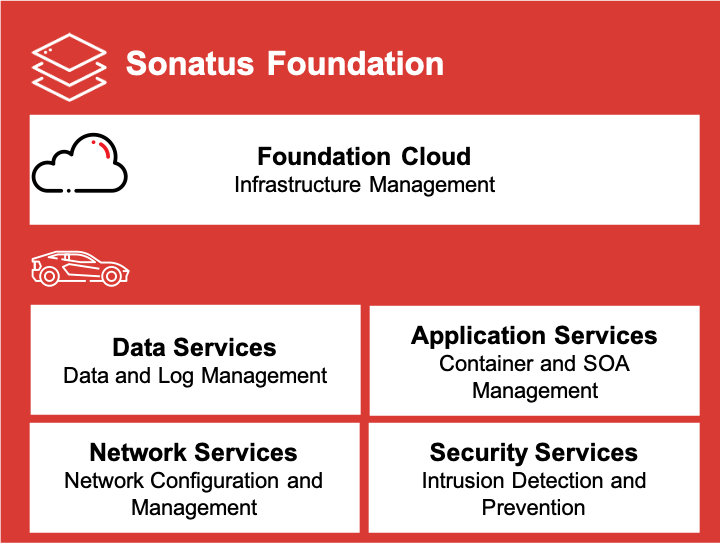 Sonatus Foundation

Foundation Cloud
Infrastructure Management

Data Services
Data and Log Management

Application Services
Container and SOA Management

Network Services
Network Configuration and Management

Security Services
Intrusion Detection and Prevention